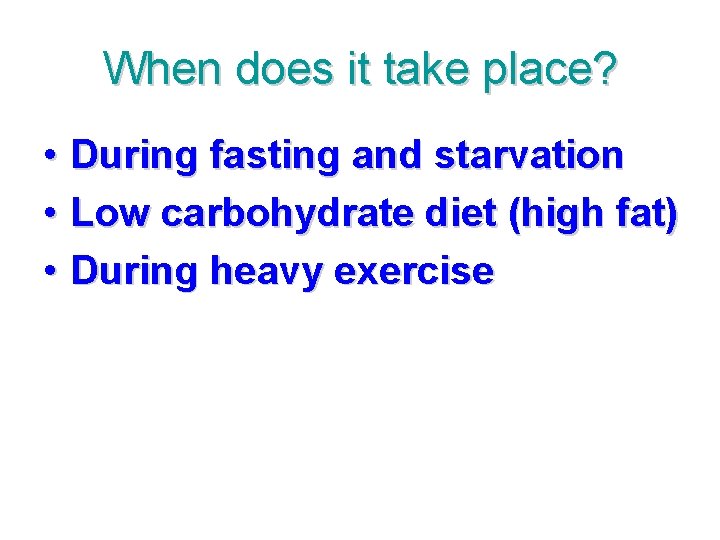 When does it take place?

• During fasting and starvation
• Low carbohydrate diet (high fat)
• During heavy exercise